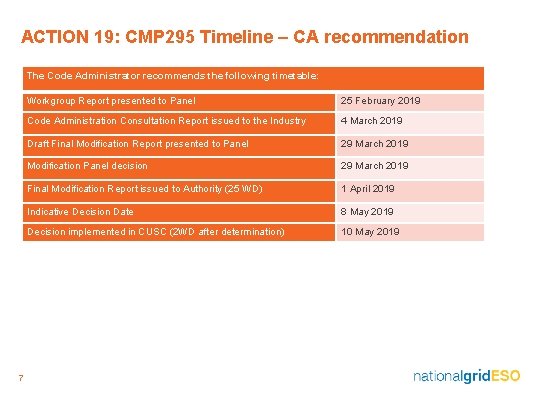 ACTION 19: CMP295 Timeline – CA recommendation

| The Code Administrator recommends the following timetable: | |
|---|---|
| Workgroup Report presented to Panel | 25 February 2019 |
| Code Administration Consultation Report issued to the Industry | 4 March 2019 |
| Draft Final Modification Report presented to Panel | 29 March 2019 |
| Modification Panel decision | 29 March 2019 |
| Final Modification Report issued to Authority (25 WD) | 1 April 2019 |
| Indicative Decision Date | 8 May 2019 |
| Decision implemented in CUSC (2WD after determination) | 10 May 2019 |

7

nationalgridESO